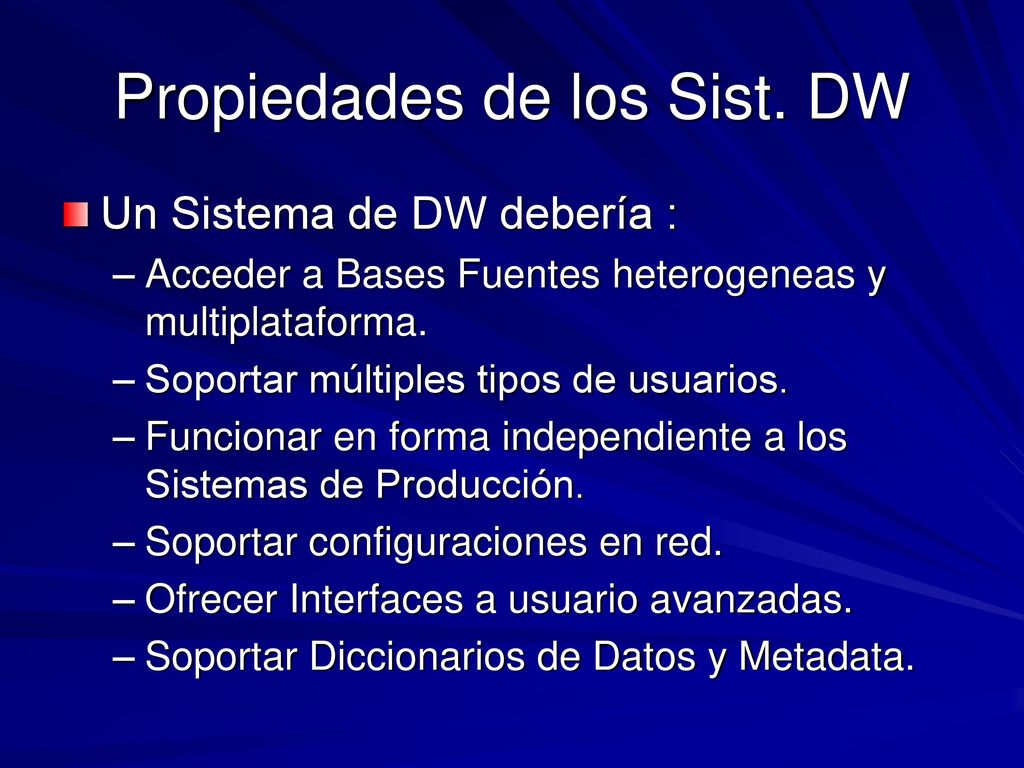 Propiedades de los Sist. DW

Un Sistema de DW debería :

– Acceder a Bases Fuentes heterogeneas y multiplataforma.

– Soportar múltiples tipos de usuarios.

– Funcionar en forma independiente a los Sistemas de Producción.

– Soportar configuraciones en red.

– Ofrecer Interfaces a usuario avanzadas.

– Soportar Diccionarios de Datos y Metadata.